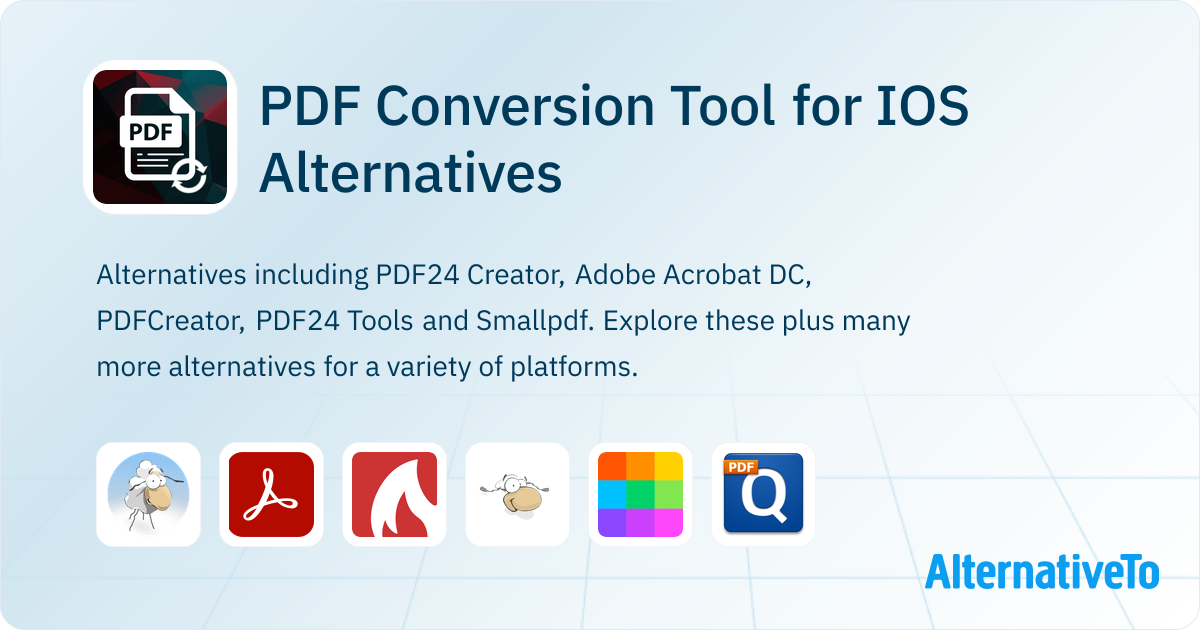 PDF Conversion Tool for IOS Alternatives

Alternatives including PDF24 Creator, Adobe Acrobat DC, PDFCreator, PDF24 Tools and Smallpdf. Explore these plus many more alternatives for a variety of platforms.

AlternativeTo